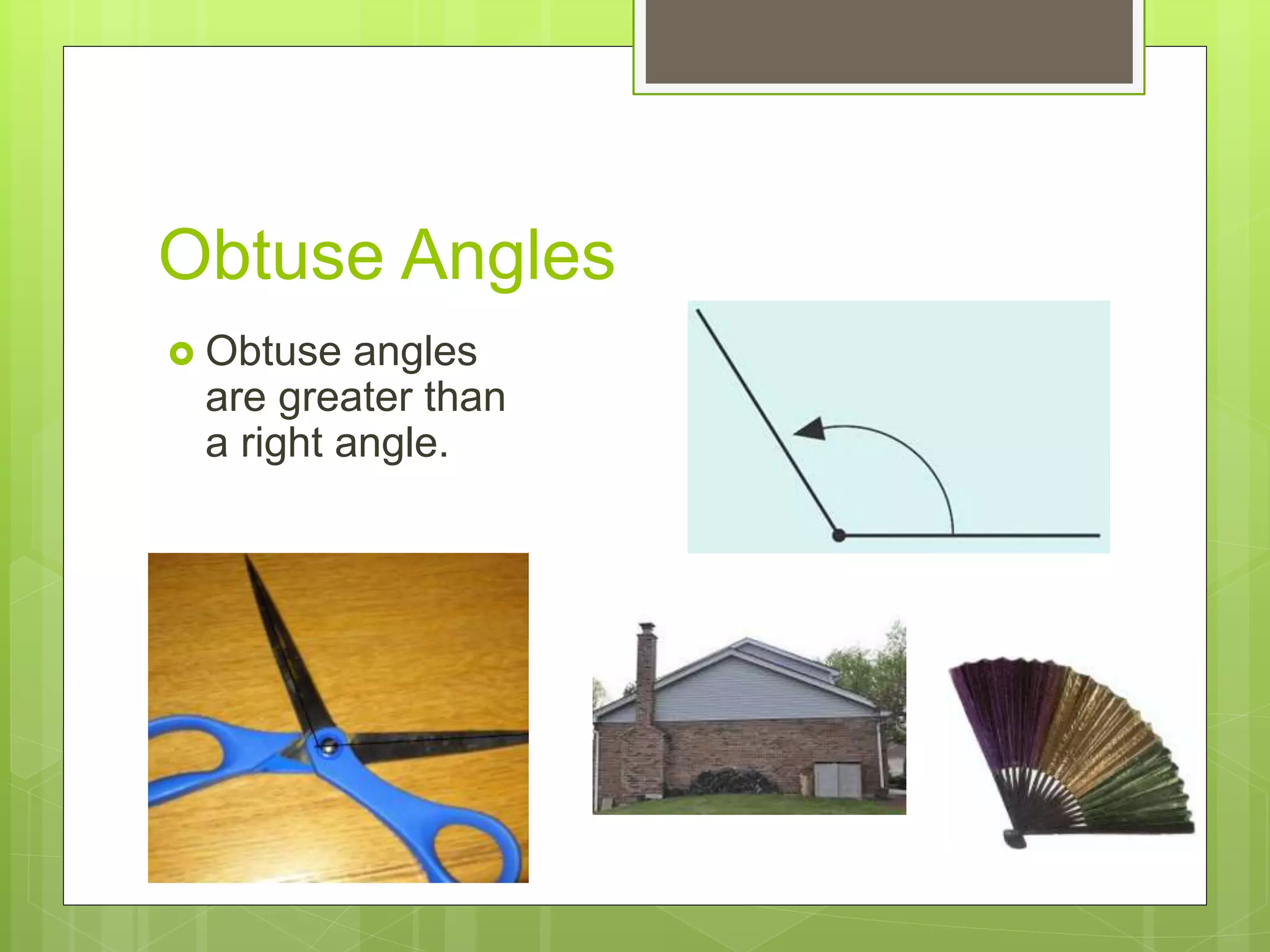 Obtuse Angles

Obtuse angles are greater than a right angle.